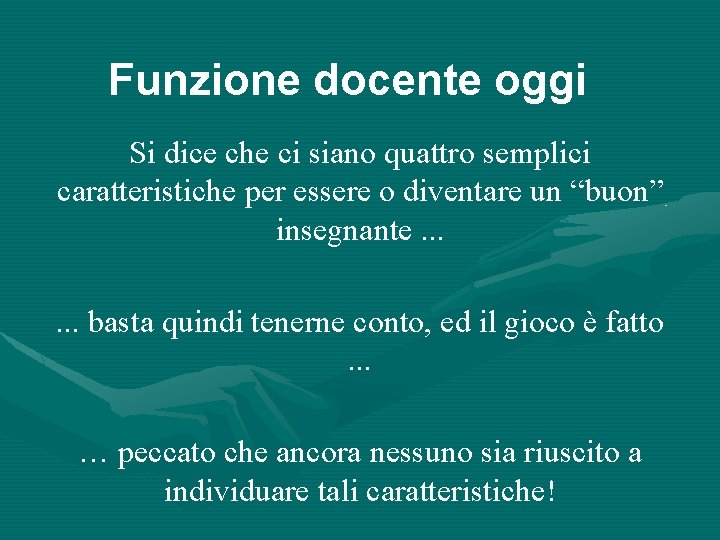 Funzione docente oggi

Si dice che ci siano quattro semplici caratteristiche per essere o diventare un “buon” insegnante ...

... basta quindi tenerne conto, ed il gioco è fatto ...

… peccato che ancora nessuno sia riuscito a individuare tali caratteristiche!